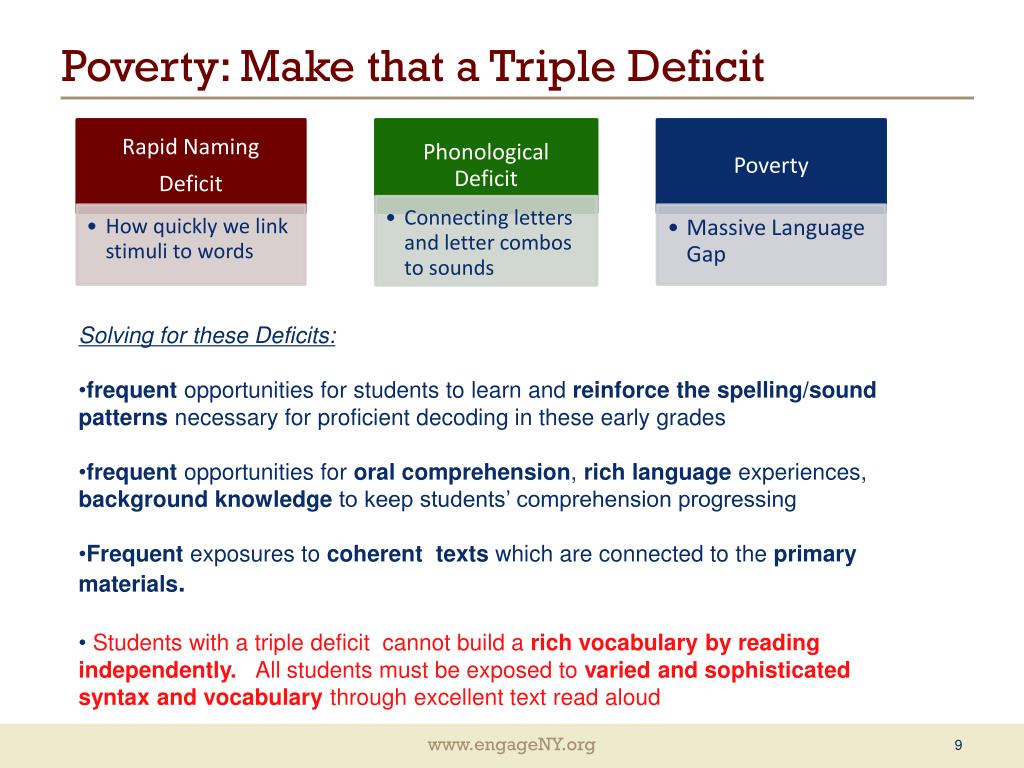 Poverty: Make that a Triple Deficit

Rapid Naming Deficit

• How quickly we link stimuli to words

Phonological Deficit

• Connecting letters and letter combos to sounds

Poverty

• Massive Language Gap

Solving for these Deficits:

•frequent opportunities for students to learn and reinforce the spelling/sound patterns necessary for proficient decoding in these early grades

•frequent opportunities for oral comprehension, rich language experiences, background knowledge to keep students' comprehension progressing

•Frequent exposures to coherent texts which are connected to the primary materials.

• Students with a triple deficit cannot build a rich vocabulary by reading independently. All students must be exposed to varied and sophisticated syntax and vocabulary through excellent text read aloud

www.engageNY.org

9